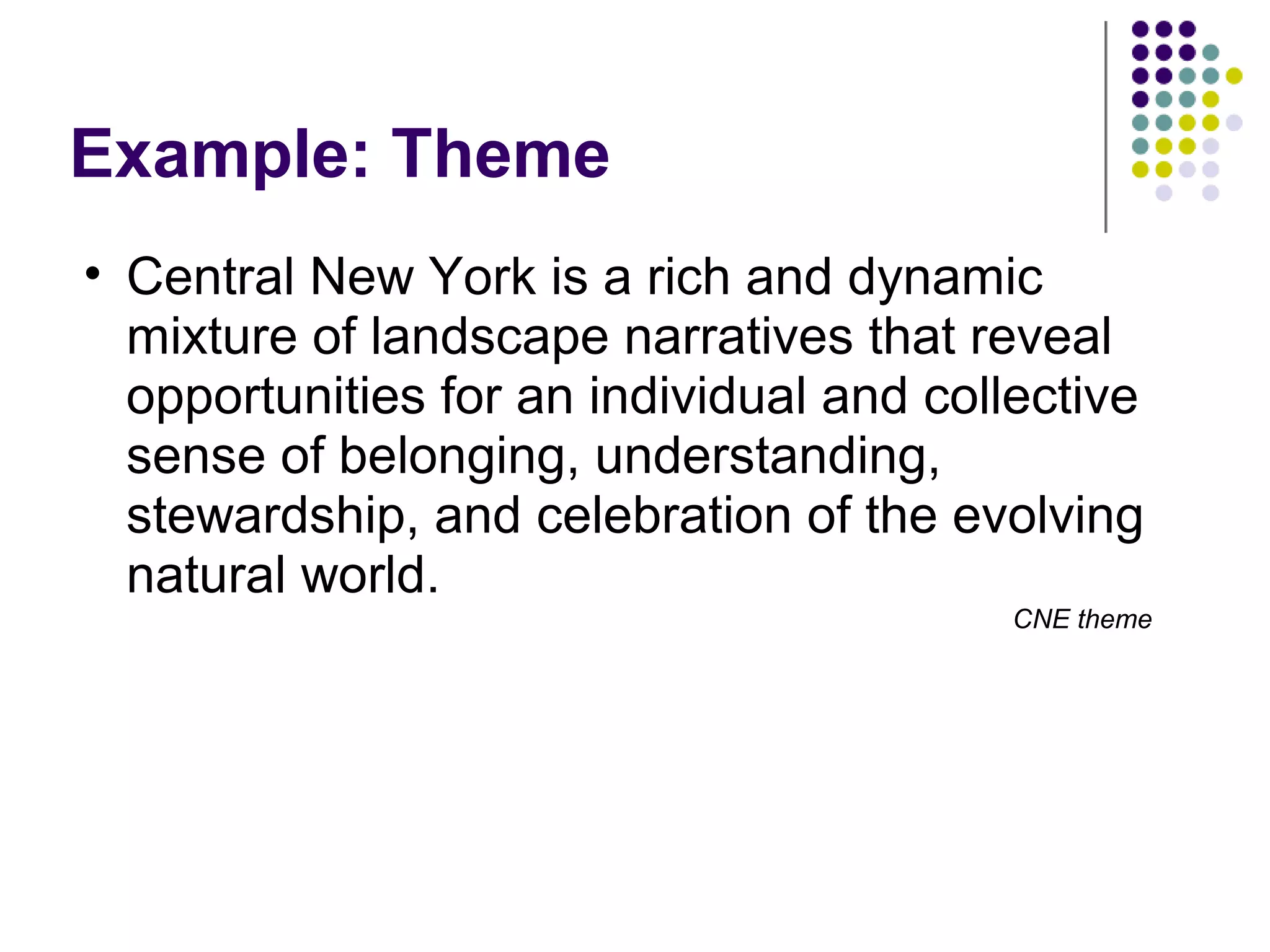 Example: Theme

• Central New York is a rich and dynamic mixture of landscape narratives that reveal opportunities for an individual and collective sense of belonging, understanding, stewardship, and celebration of the evolving natural world.

CNE theme